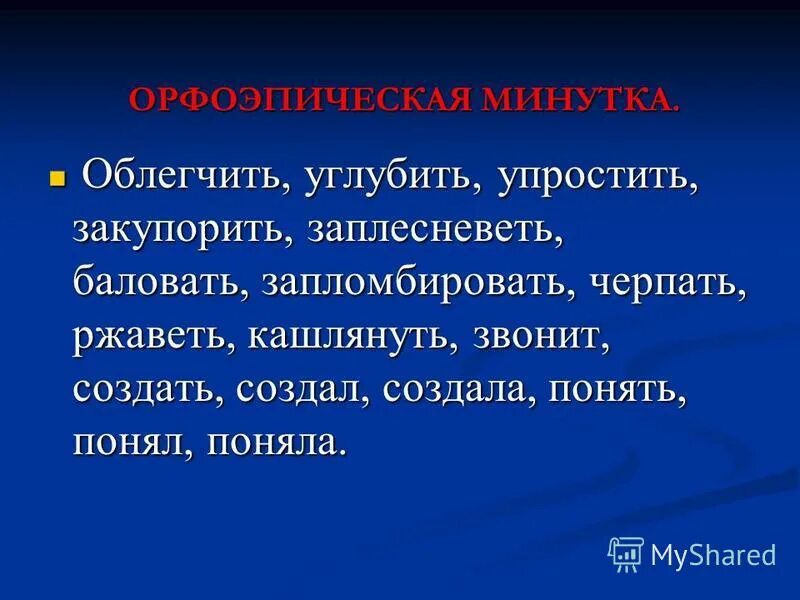 ОРФОЭПИЧЕСКАЯ МИНУТКА.

Облегчить, углубить, упростить, закупорить, заплесневеть, баловать, запломбировать, черпать, ржаветь, кашлянуть, звонит, создать, создал, создала, понять, понял, поняла.

MyShared